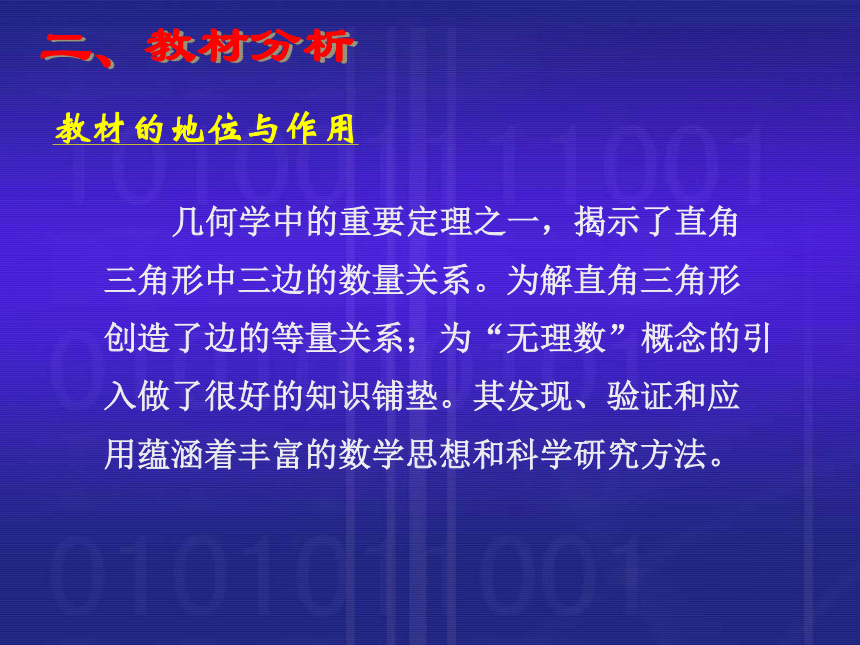 二、教材分析

教材的地位与作用

几何学中的重要定理之一，揭示了直角三角形中三边的数量关系。为解直角三角形创造了边的等量关系；为“无理数”概念的引入做了很好的知识铺垫。其发现、验证和应用蕴涵着丰富的数学思想和科学研究方法。